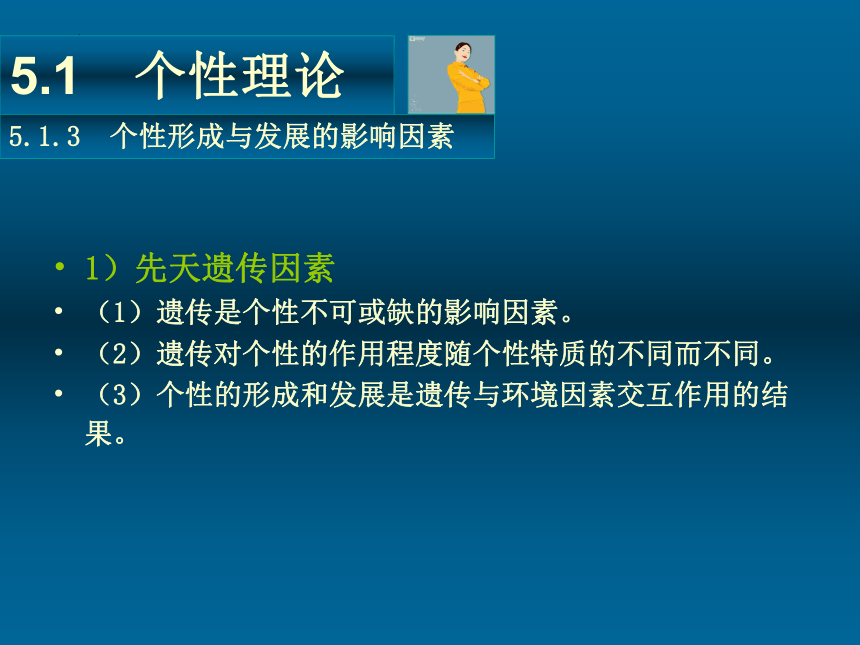 5.1　个性理论

5.1.3　个性形成与发展的影响因素

• 1）先天遗传因素
• （1）遗传是个性不可或缺的影响因素。
• （2）遗传对个性的作用程度随个性特质的不同而不同。
• （3）个性的形成和发展是遗传与环境因素交互作用的结果。